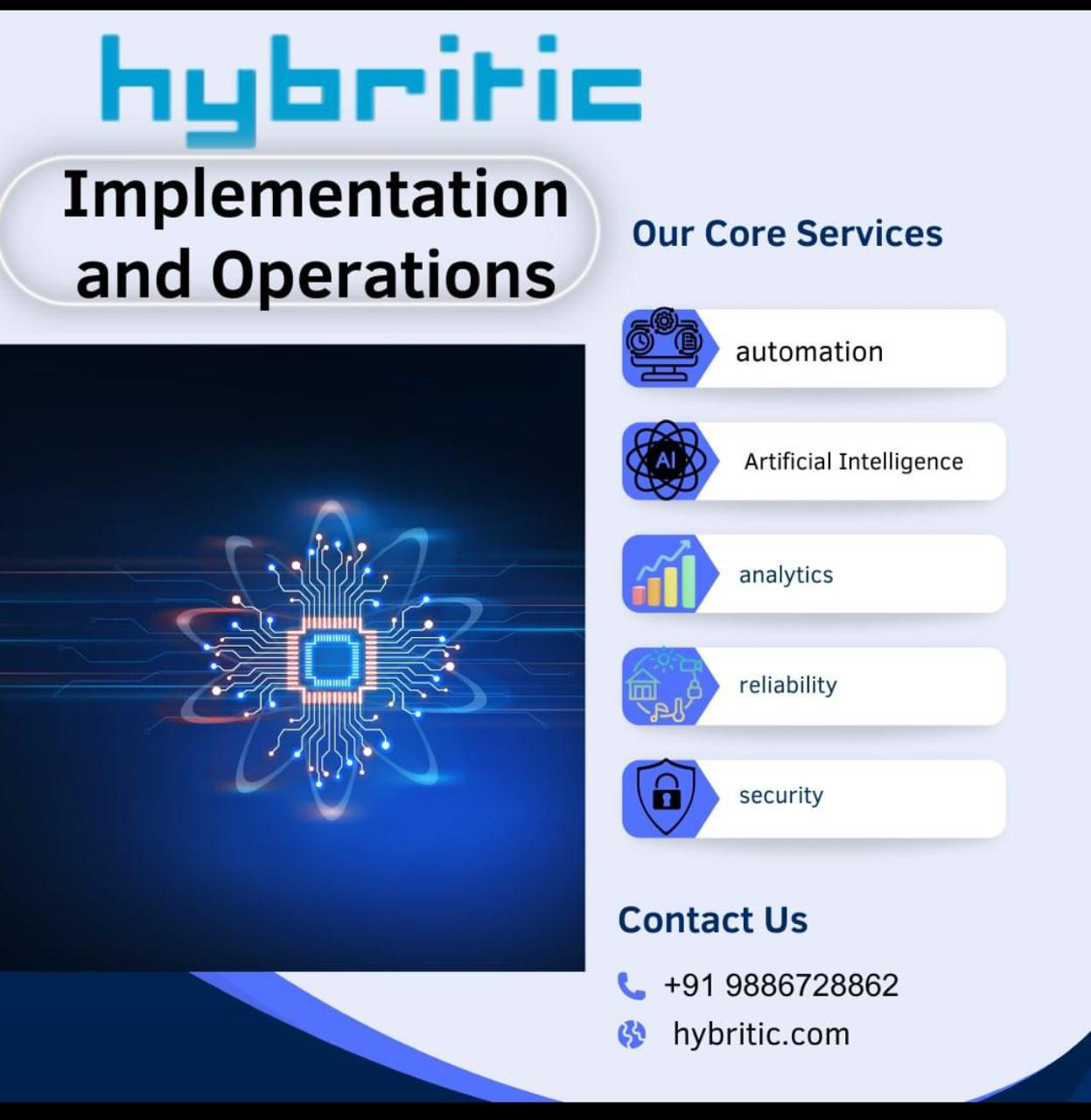 hybritic

Implementation and Operations

Our Core Services

automation

AI

Artificial Intelligence

analytics

reliability

security

Contact Us

+91 9886728862

hybritic.com